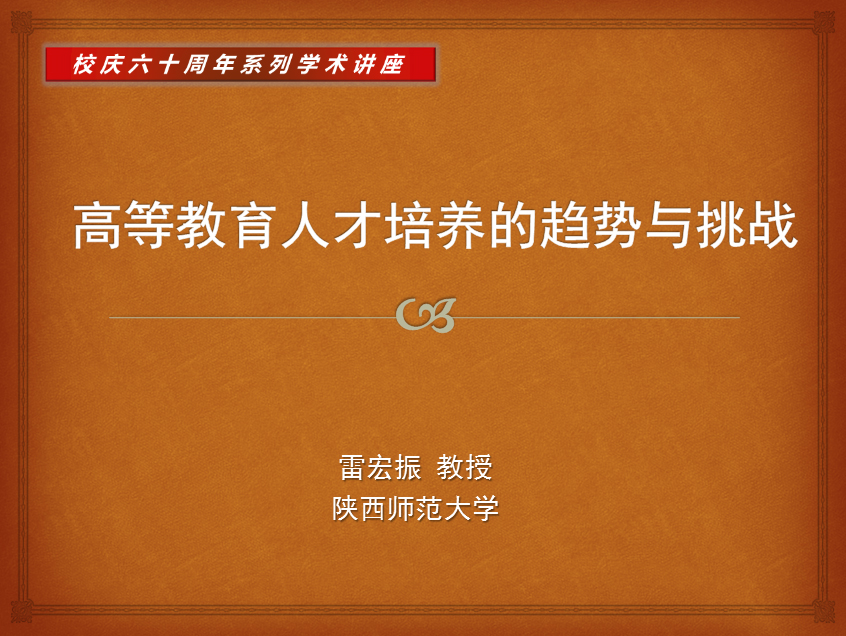 校庆六十周年系列学术讲座

高等教育人才培养的趋势与挑战

雷宏振 教授
陕西师范大学